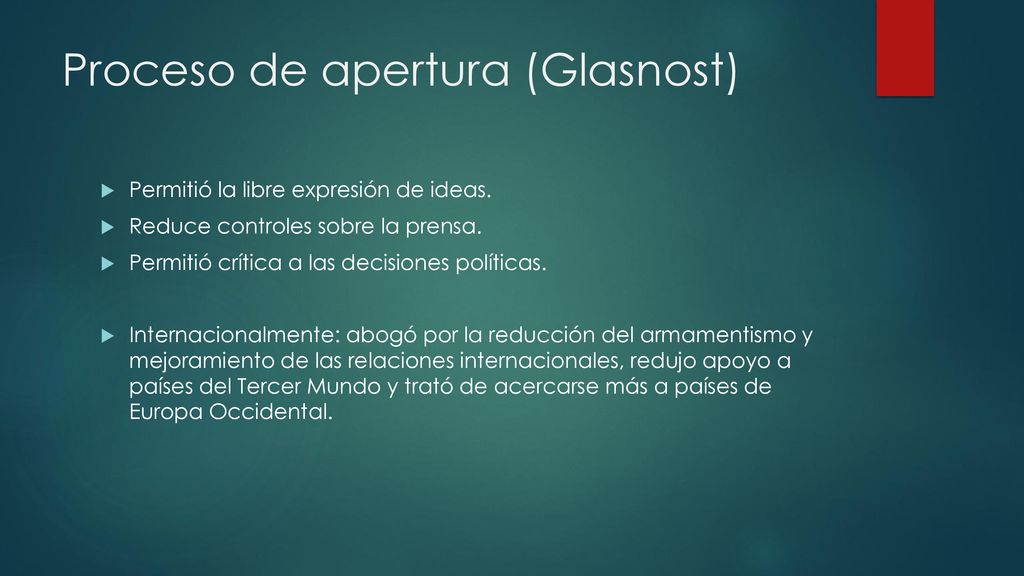 Proceso de apertura (Glasnost)

Permitió la libre expresión de ideas.

Reduce controles sobre la prensa.

Permitió crítica a las decisiones políticas.

Internacionalmente: abogó por la reducción del armamentismo y mejoramiento de las relaciones internacionales, redujo apoyo a países del Tercer Mundo y trató de acercarse más a países de Europa Occidental.